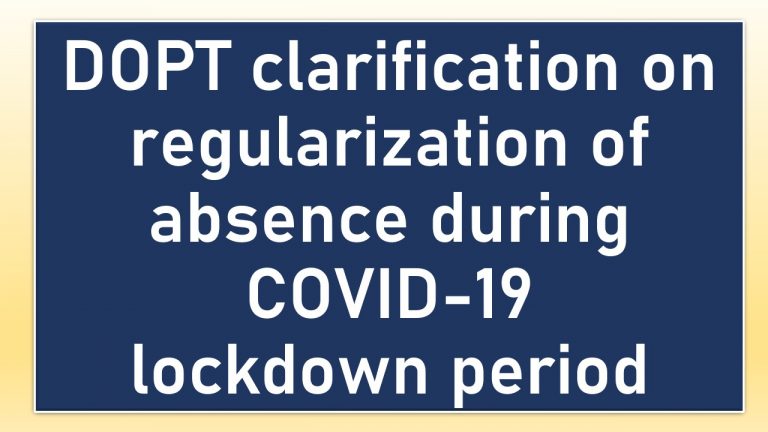 DOPT clarification on regularization of absence during COVID-19 lockdown period